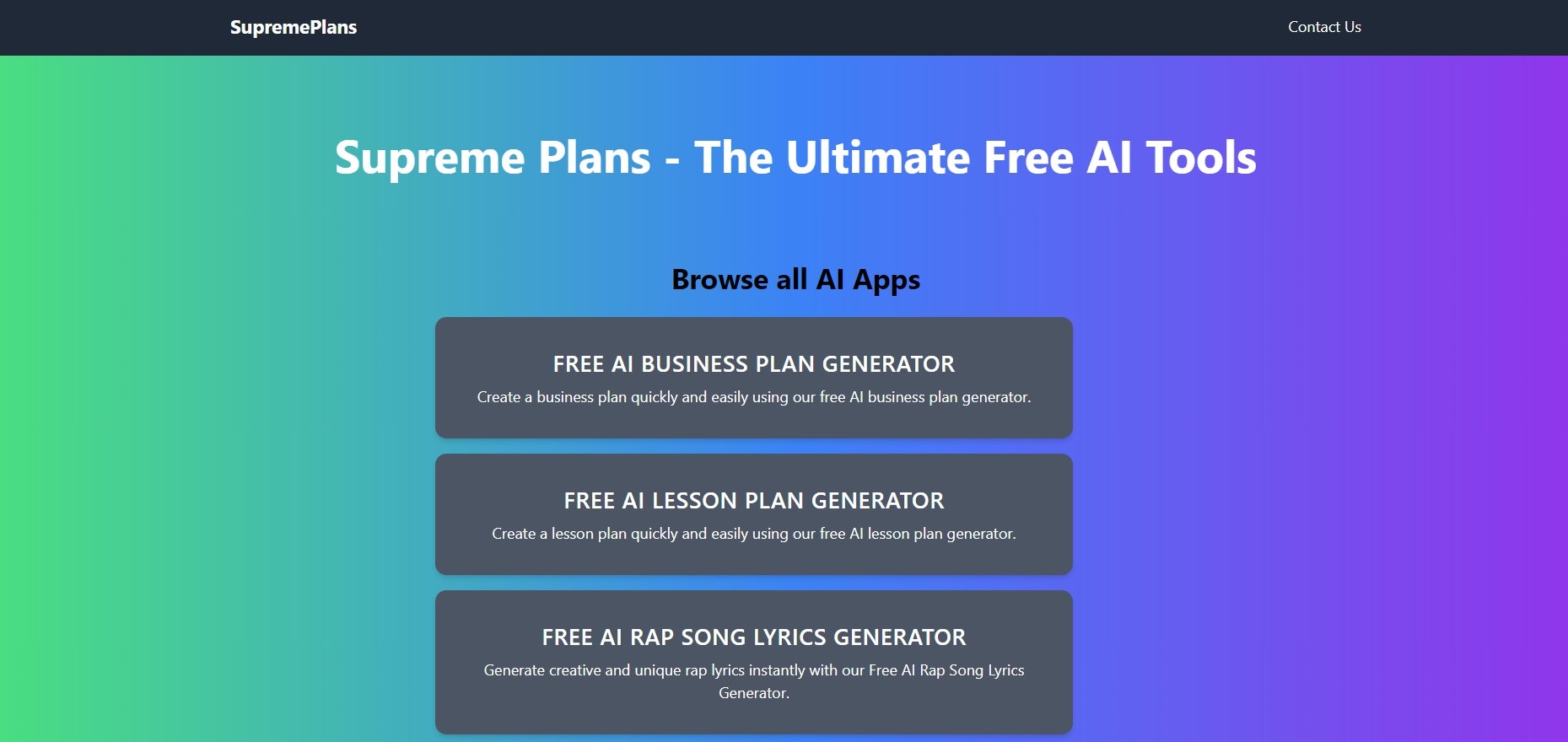 SupremePlans

Contact Us

Supreme Plans - The Ultimate Free AI Tools

Browse all AI Apps

FREE AI BUSINESS PLAN GENERATOR

Create a business plan quickly and easily using our free AI business plan generator.

FREE AI LESSON PLAN GENERATOR

Create a lesson plan quickly and easily using our free AI lesson plan generator.

FREE AI RAP SONG LYRICS GENERATOR

Generate creative and unique rap lyrics instantly with our Free AI Rap Song Lyrics Generator.